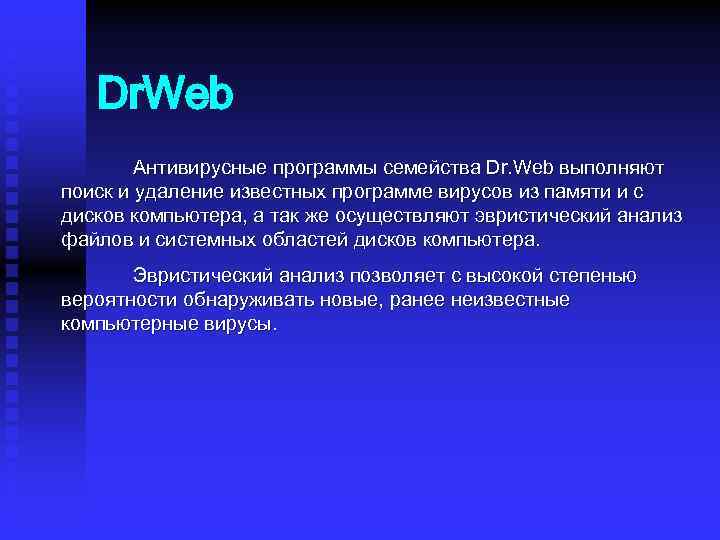 DrWeb

Антивирусные программы семейства Dr.Web выполняют поиск и удаление известных программе вирусов из памяти и с дисков компьютера, а так же осуществляют эвристический анализ файлов и системных областей дисков компьютера.

Эвристический анализ позволяет с высокой степенью вероятности обнаруживать новые, ранее неизвестные компьютерные вирусы.